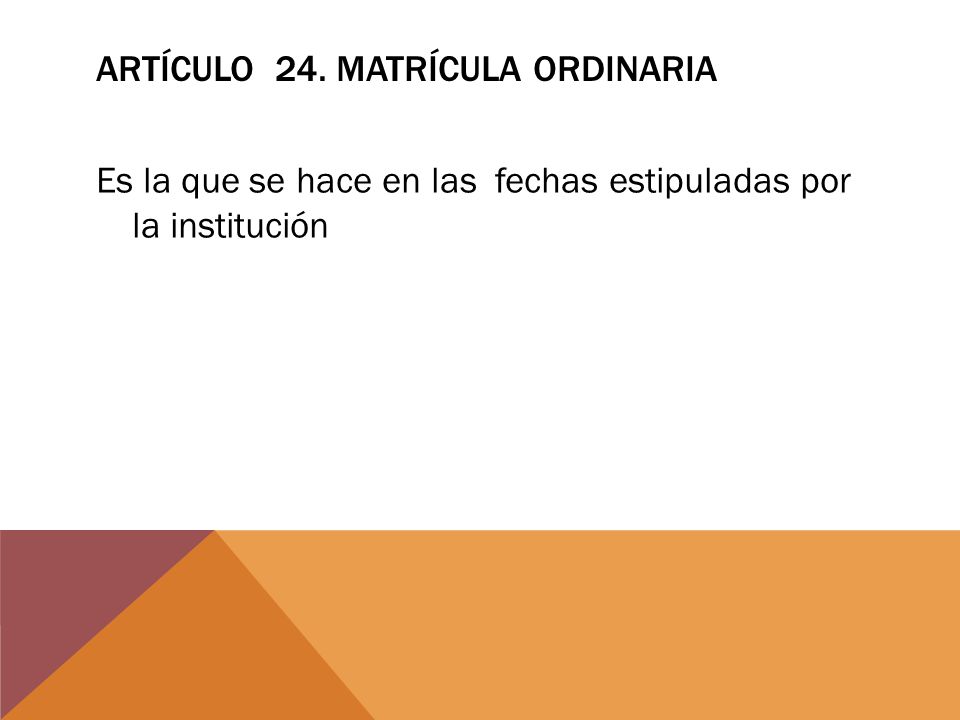 ARTÍCULO 24. MATRÍCULA ORDINARIA

Es la que se hace en las fechas estipuladas por la institución